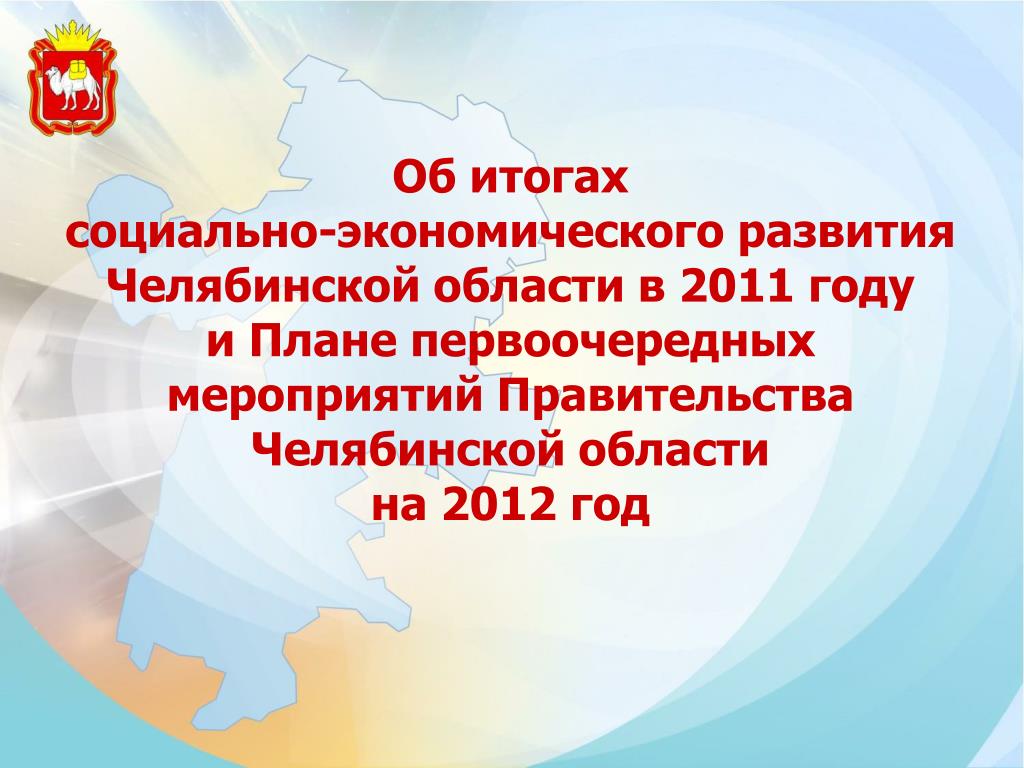 Об итогах
социально-экономического развития Челябинской области в 2011 году
и Плане первоочередных мероприятий Правительства Челябинской области
на 2012 год